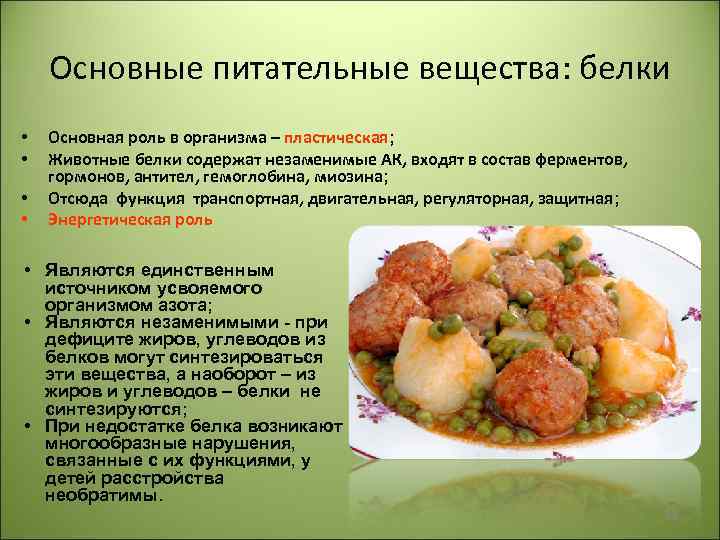 Основные питательные вещества: белки

• Основная роль в организма – пластическая;
• Животные белки содержат незаменимые АК, входят в состав ферментов, гормонов, антител, гемоглобина, миозина;
• Отсюда функция транспортная, двигательная, регуляторная, защитная;
• Энергетическая роль

• Являются единственным источником усвояемого организмом азота;
• Являются незаменимыми - при дефиците жиров, углеводов из белков могут синтезироваться эти вещества, а наоборот – из жиров и углеводов – белки не синтезируются;
• При недостатке белка возникают многообразные нарушения, связанные с их функциями, у детей расстройства необратимы.